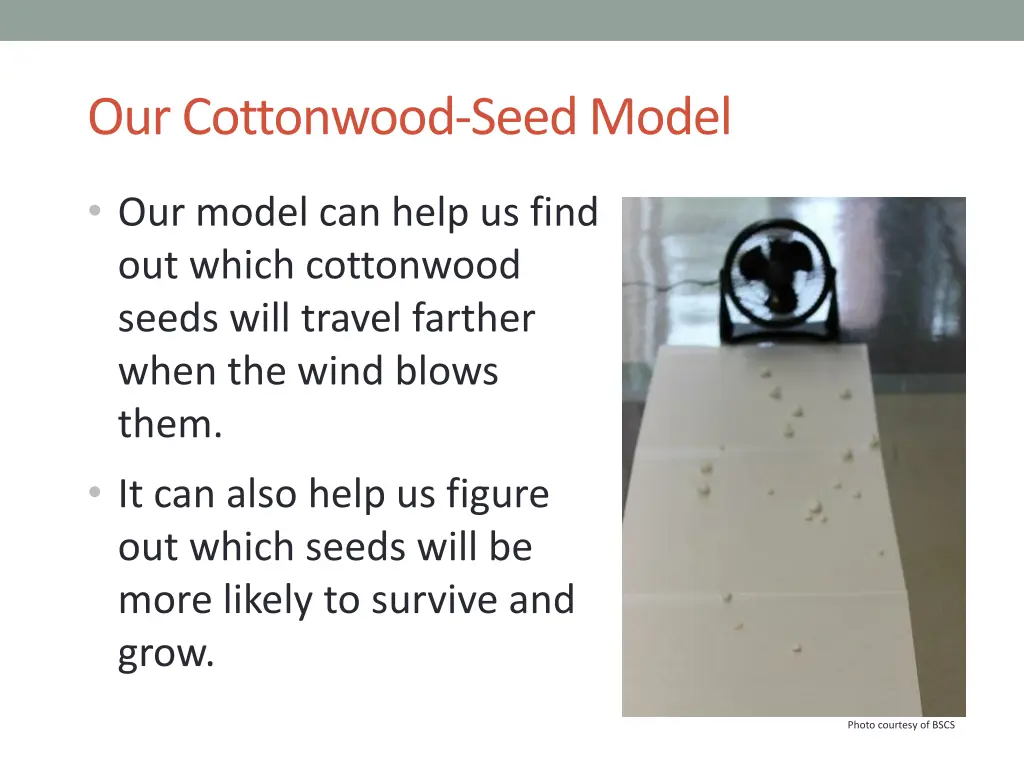 Our Cottonwood-Seed Model

• Our model can help us find out which cottonwood seeds will travel farther when the wind blows them.

• It can also help us figure out which seeds will be more likely to survive and grow.

Photo courtesy of BSCS